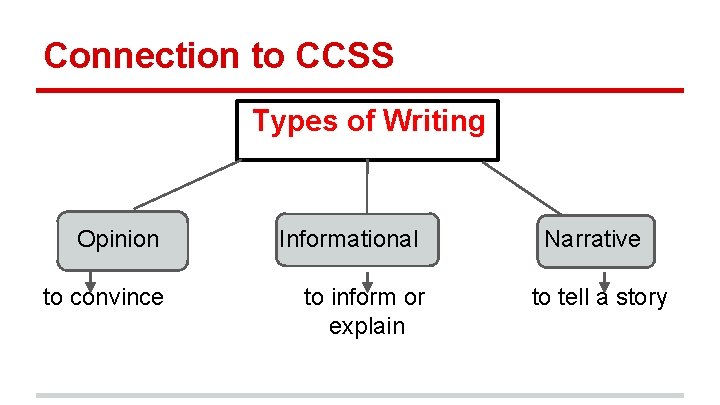 Connection to CCSS

Types of Writing

Opinion

to convince

Informational

to inform or explain

Narrative

to tell a story